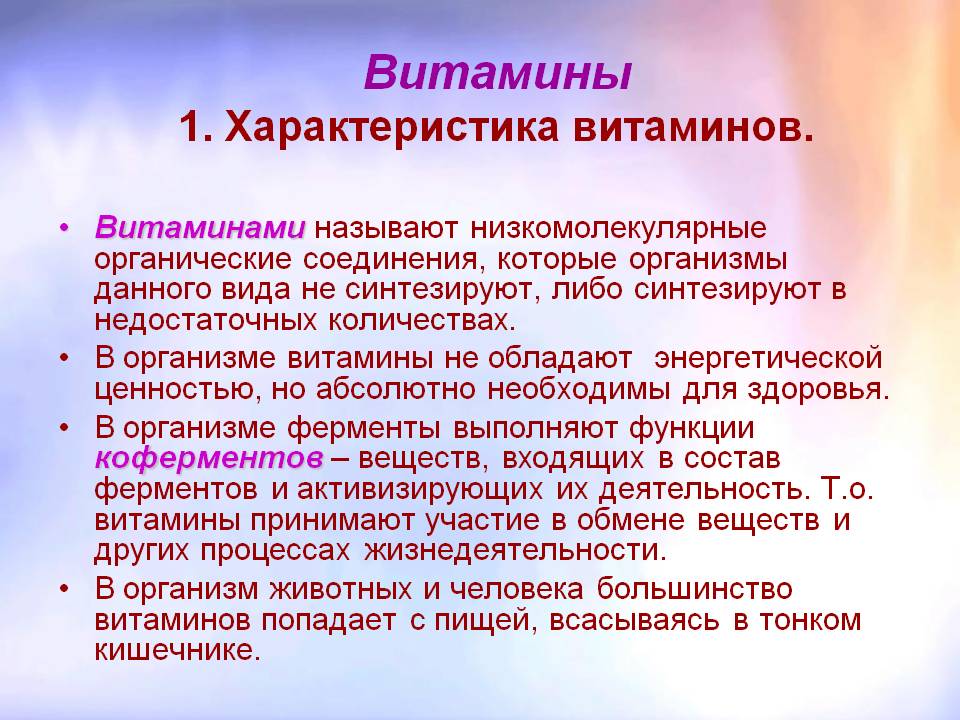 Витамины
1. Характеристика витаминов.

• Витаминами называют низкомолекулярные органические соединения, которые организмы данного вида не синтезируют, либо синтезируют в недостаточных количествах.
• В организме витамины не обладают энергетической ценностью, но абсолютно необходимы для здоровья.
• В организме ферменты выполняют функции коферментов – веществ, входящих в состав ферментов и активизирующих их деятельность. Т.о. витамины принимают участие в обмене веществ и других процессах жизнедеятельности.
• В организм животных и человека большинство витаминов попадает с пищей, всасываясь в тонком кишечнике.